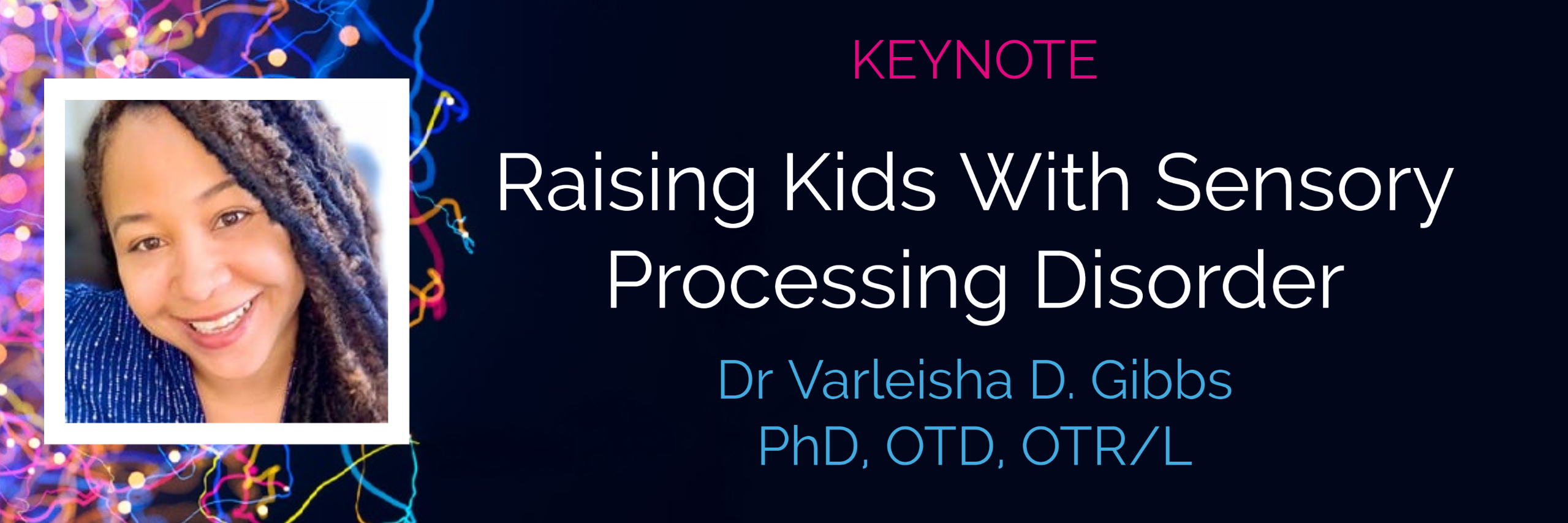 KEYNOTE

Raising Kids With Sensory Processing Disorder

Dr Varleisha D. Gibbs
PhD, OTD, OTR/L